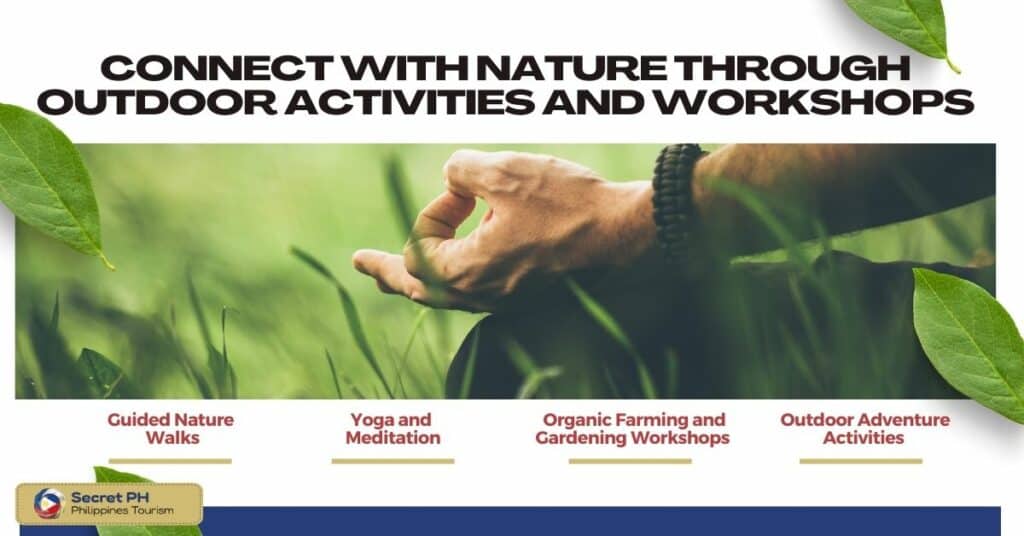 CONNECT WITH NATURE THROUGH OUTDOOR ACTIVITIES AND WORKSHOPS

Guided Nature Walks

Yoga and Meditation

Organic Farming and Gardening Workshops

Outdoor Adventure Activities

Secret PH
Philippines Tourism